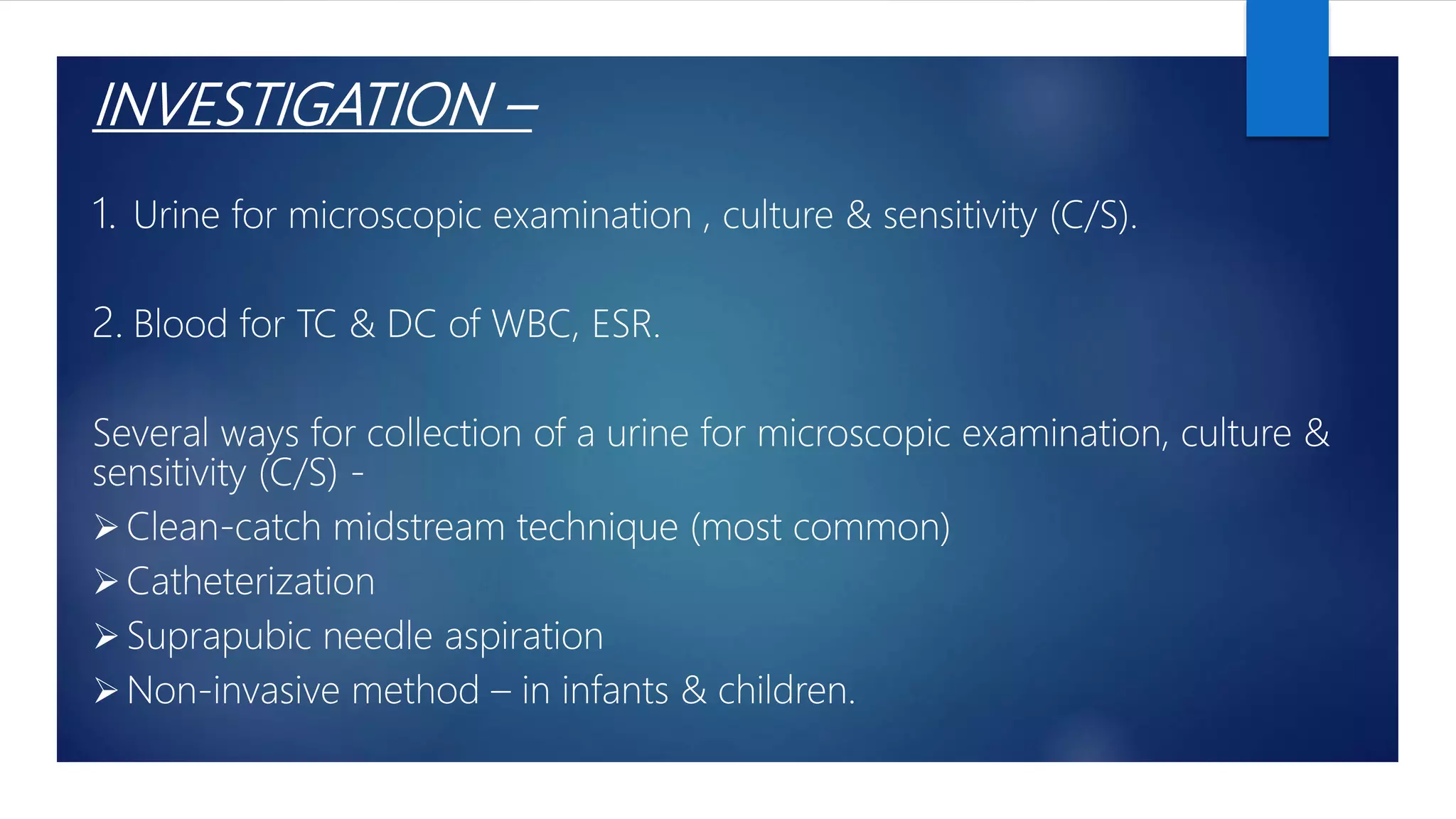 INVESTIGATION –

1. Urine for microscopic examination , culture & sensitivity (C/S).

2. Blood for TC & DC of WBC, ESR.

Several ways for collection of a urine for microscopic examination, culture & sensitivity (C/S) -

➢ Clean-catch midstream technique (most common)
➢ Catheterization
➢ Suprapubic needle aspiration
➢ Non-invasive method – in infants & children.